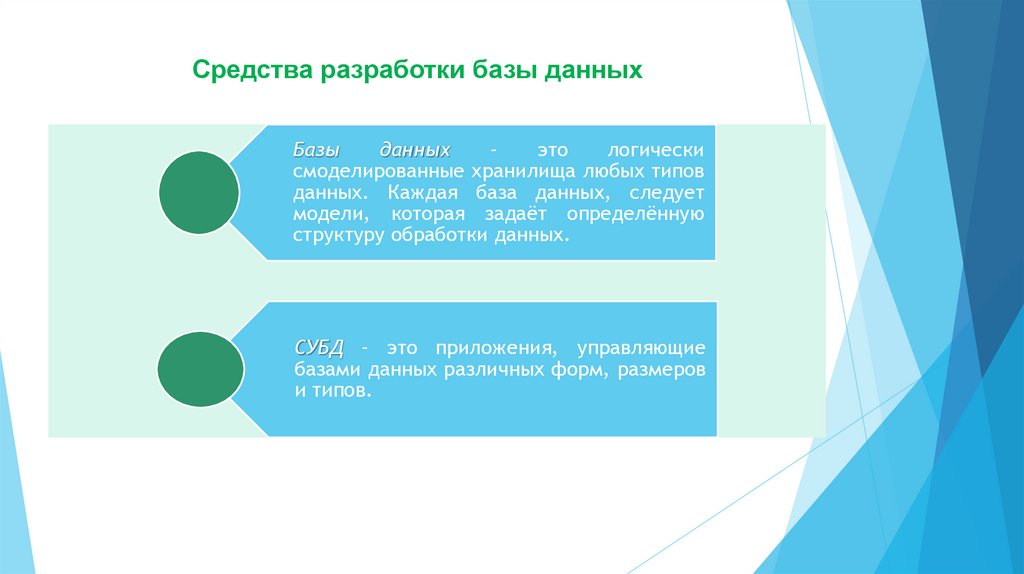 Средства разработки базы данных

Базы данных - это логически смоделированные хранилища любых типов данных. Каждая база данных, следует модели, которая задаёт определённую структуру обработки данных.

СУБД - это приложения, управляющие базами данных различных форм, размеров и типов.